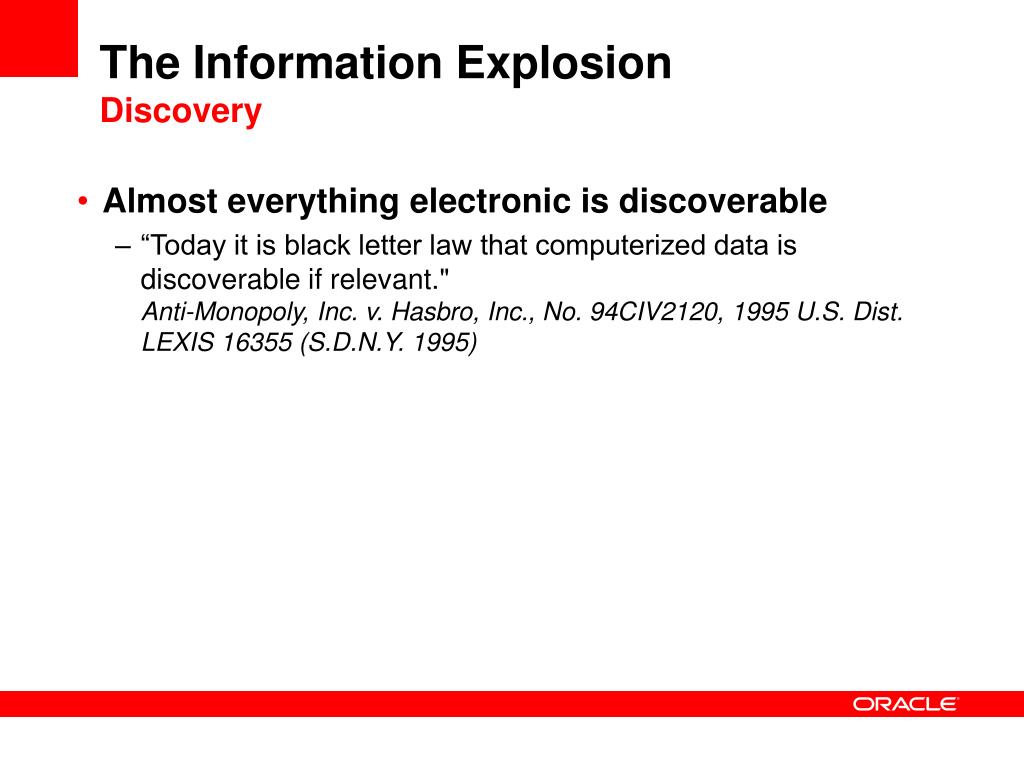 The Information Explosion
Discovery

• Almost everything electronic is discoverable
– “Today it is black letter law that computerized data is discoverable if relevant."
Anti-Monopoly, Inc. v. Hasbro, Inc., No. 94CIV2120, 1995 U.S. Dist. LEXIS 16355 (S.D.N.Y. 1995)

ORACLE